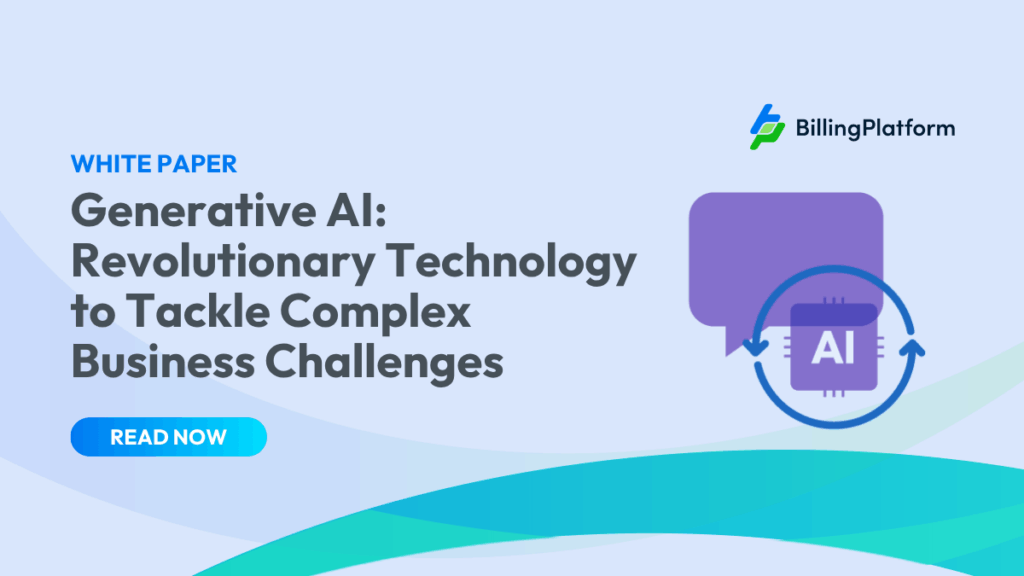 BillingPlatform

WHITE PAPER

Generative AI: Revolutionary Technology to Tackle Complex Business Challenges

READ NOW

AI